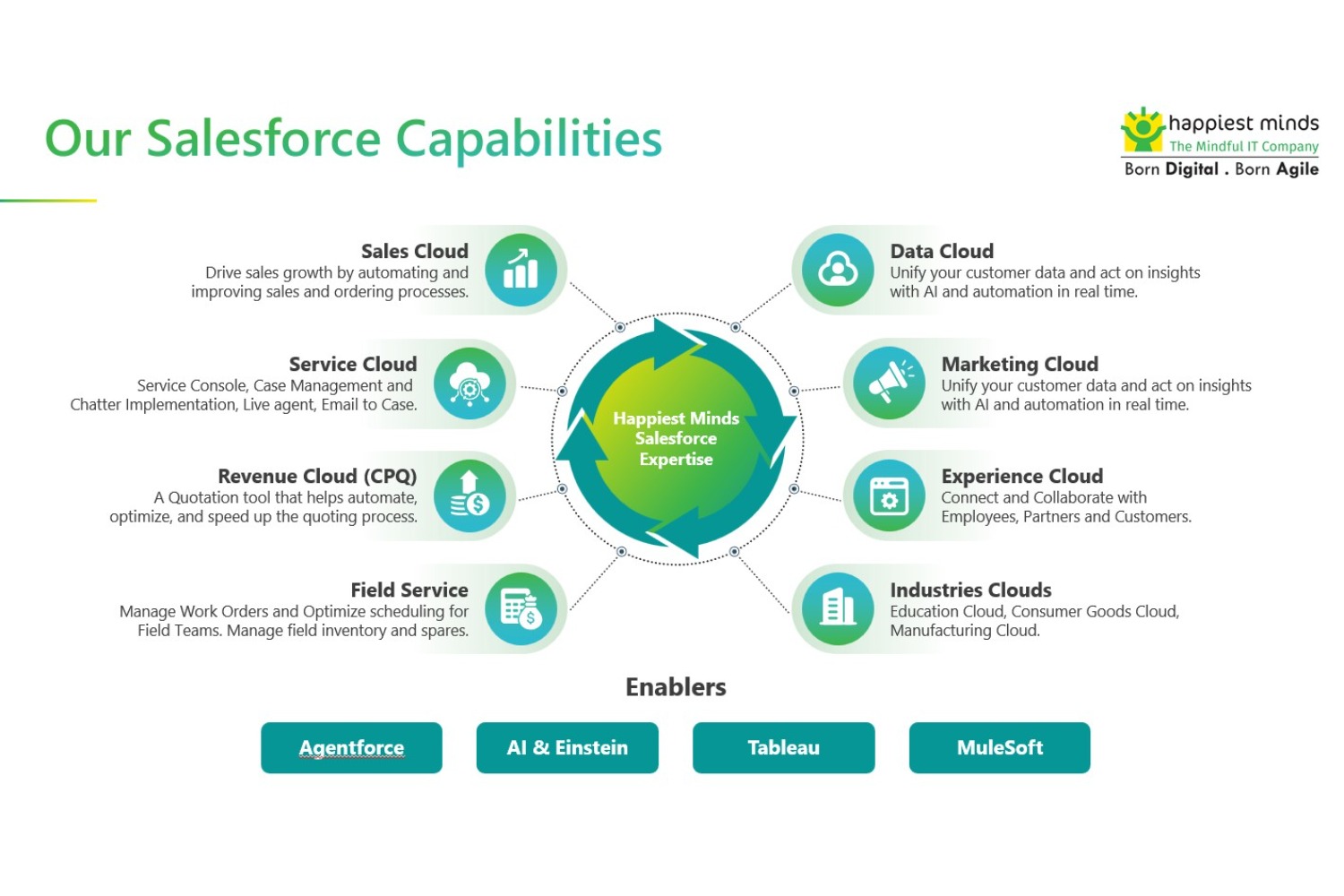 Our Salesforce Capabilities

happiest minds
The Mindful IT Company
Born Digital . Born Agile

Sales Cloud
Drive sales growth by automating and improving sales and ordering processes.

Service Cloud
Service Console, Case Management and Chatter Implementation, Live agent, Email to Case.

Revenue Cloud (CPQ)
A Quotation tool that helps automate, optimize, and speed up the quoting process.

Field Service
Manage Work Orders and Optimize scheduling for Field Teams. Manage field inventory and spares.

Happiest Minds Salesforce Expertise

Data Cloud
Unify your customer data and act on insights with AI and automation in real time.

Marketing Cloud
Unify your customer data and act on insights with AI and automation in real time.

Experience Cloud
Connect and Collaborate with Employees, Partners and Customers.

Industries Clouds
Education Cloud, Consumer Goods Cloud, Manufacturing Cloud.

Enablers

Agentforce

AI & Einstein

Tableau

MuleSoft